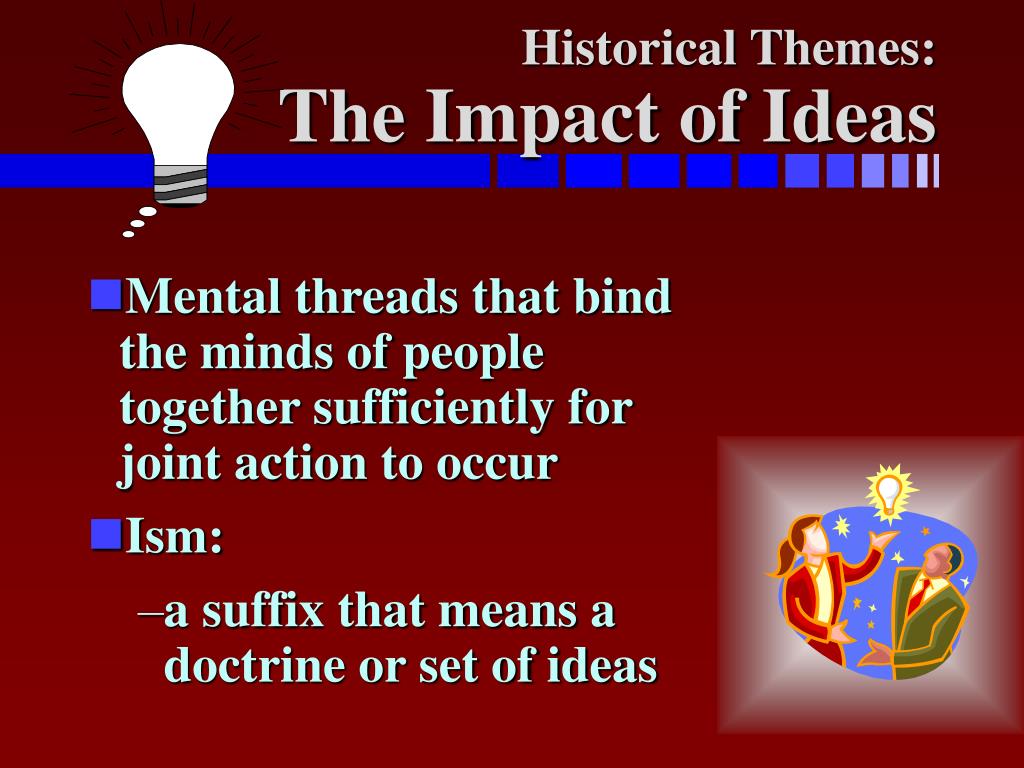 Historical Themes:
The Impact of Ideas

Mental threads that bind the minds of people together sufficiently for joint action to occur

Ism:

–a suffix that means a doctrine or set of ideas